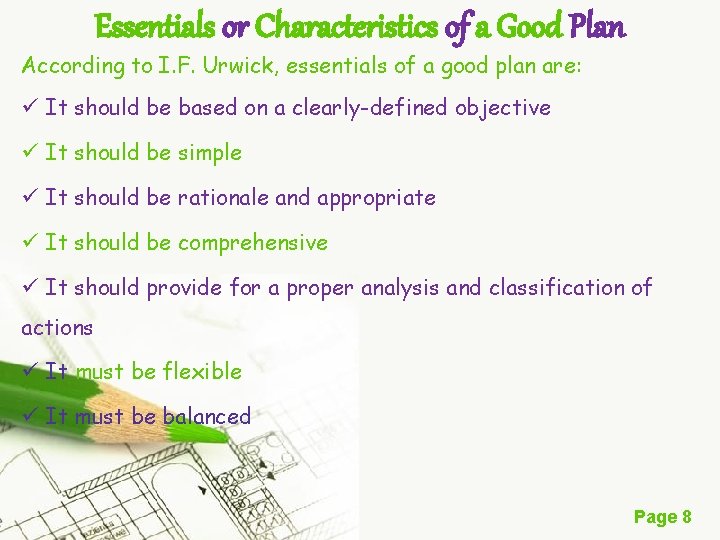 Essentials or Characteristics of a Good Plan

According to I.F. Urwick, essentials of a good plan are:

✓ It should be based on a clearly-defined objective

✓ It should be simple

✓ It should be rationale and appropriate

✓ It should be comprehensive

✓ It should provide for a proper analysis and classification of actions

✓ It must be flexible

✓ It must be balanced

Page 8